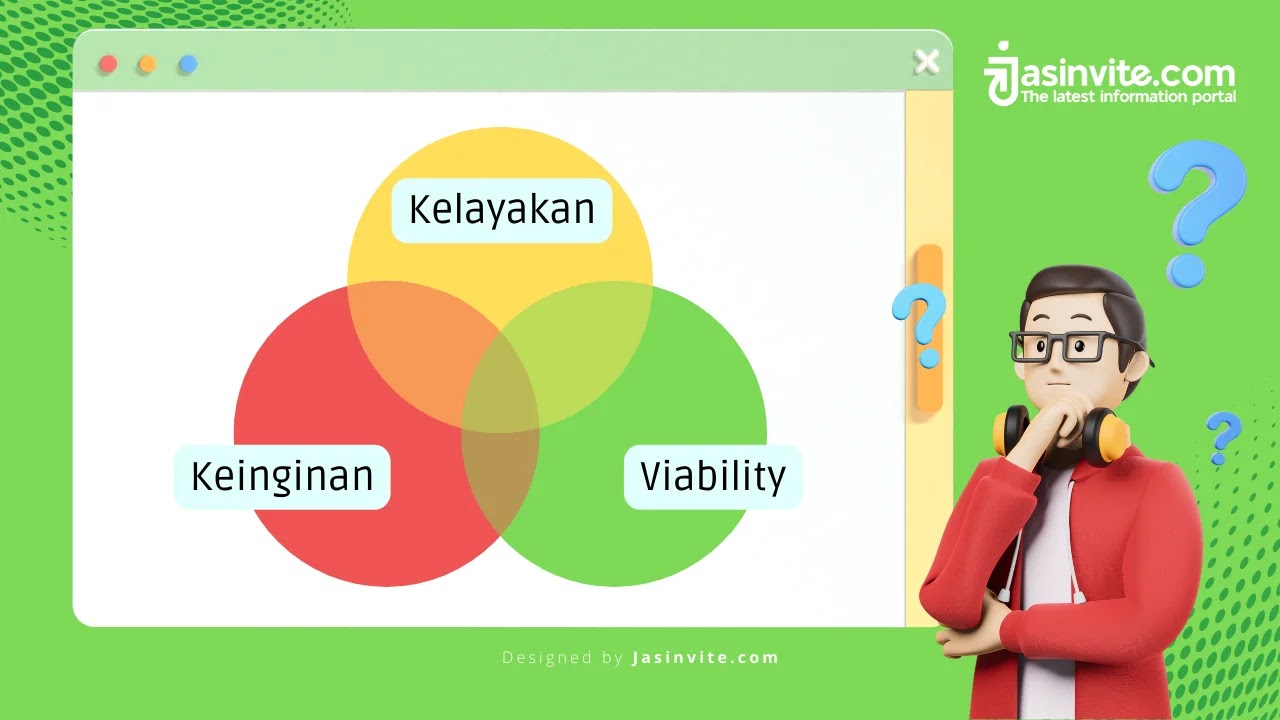 Jasinvite.com
The latest information portal

Kelayakan

Keinginan

Viability

Designed by Jasinvite.com